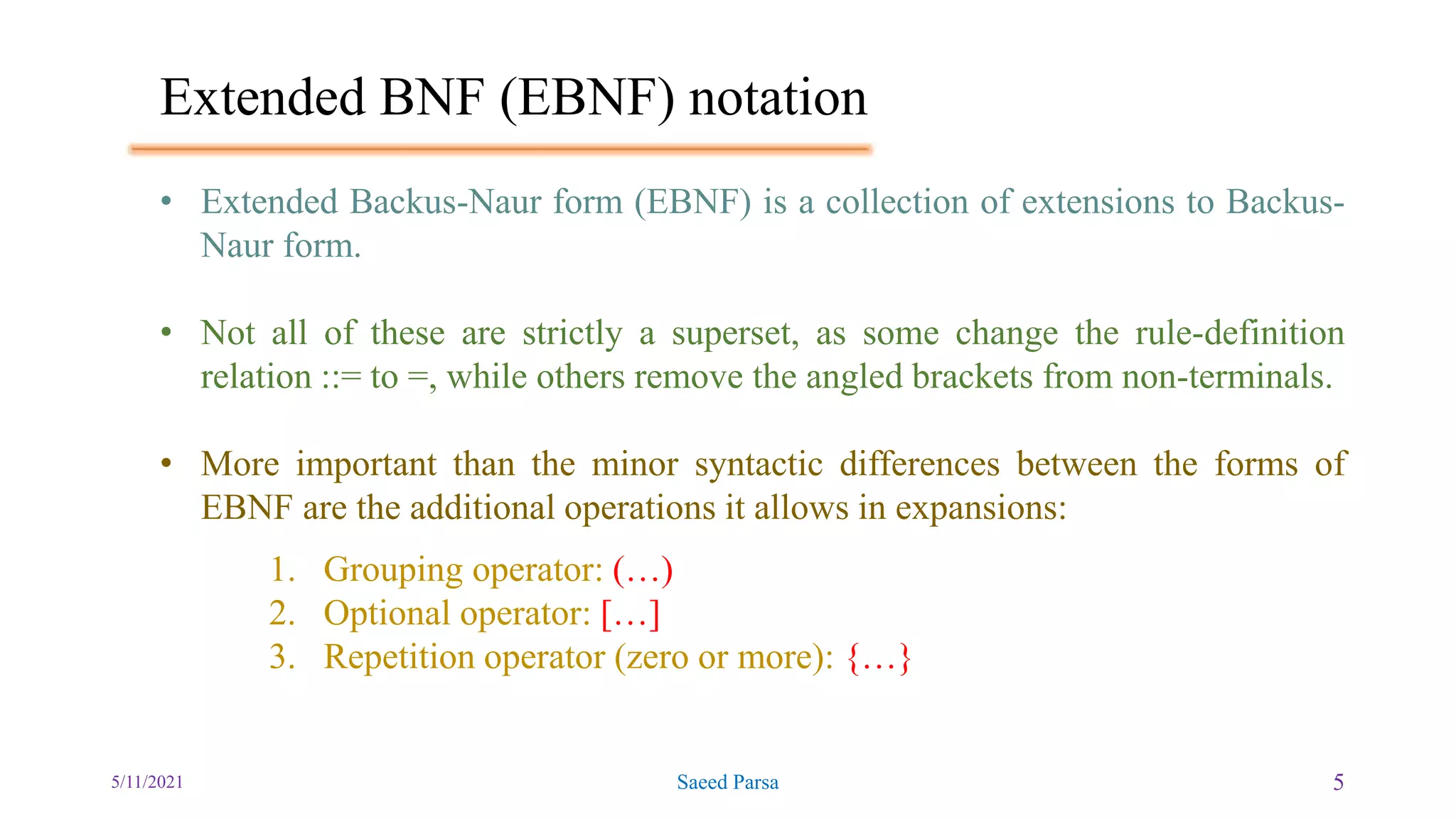 Extended BNF (EBNF) notation

• Extended Backus-Naur form (EBNF) is a collection of extensions to Backus-Naur form.

• Not all of these are strictly a superset, as some change the rule-definition relation ::= to =, while others remove the angled brackets from non-terminals.

• More important than the minor syntactic differences between the forms of EBNF are the additional operations it allows in expansions:

1. Grouping operator: (…)
2. Optional operator: […]
3. Repetition operator (zero or more): {…}

5/11/2021
Saeed Parsa
5